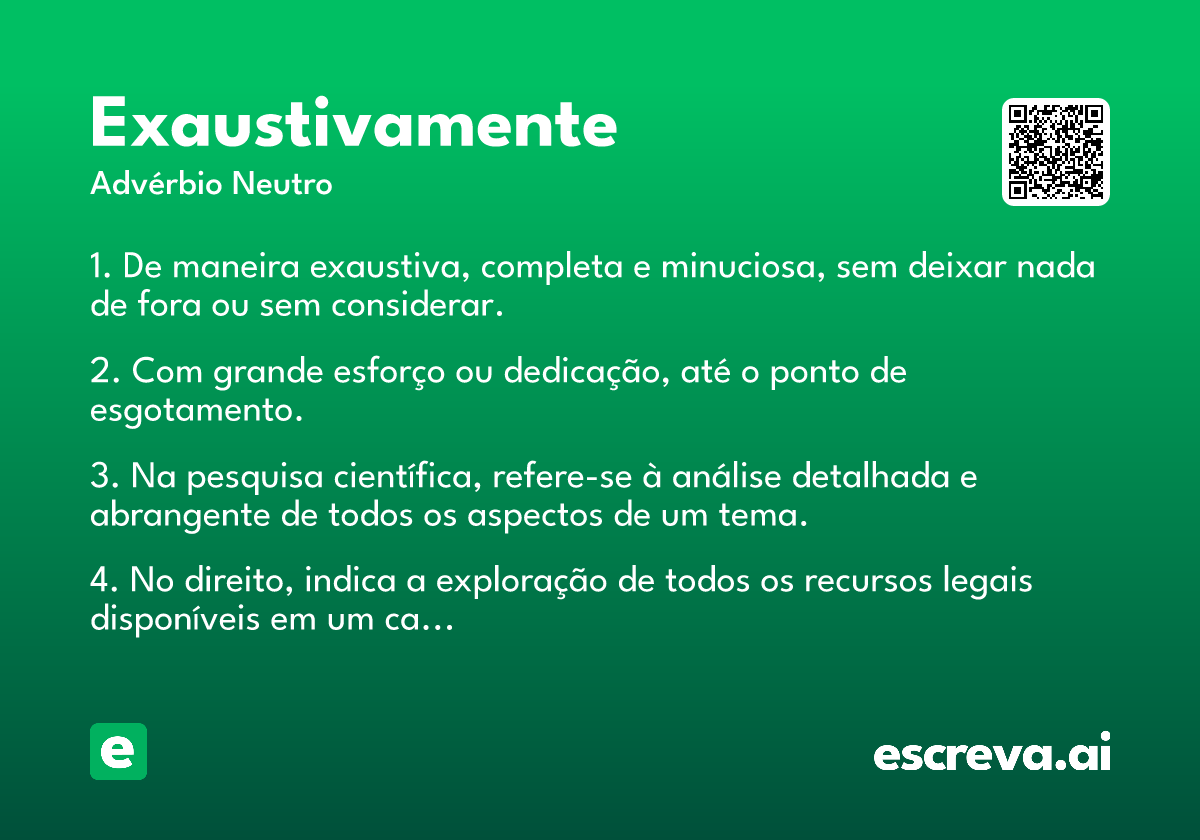 Exaustivamente
Advérbio Neutro

1. De maneira exaustiva, completa e minuciosa, sem deixar nada de fora ou sem considerar.

2. Com grande esforço ou dedicação, até o ponto de esgotamento.

3. Na pesquisa científica, refere-se à análise detalhada e abrangente de todos os aspectos de um tema.

4. No direito, indica a exploração de todos os recursos legais disponíveis em um ca...

e

escreva.ai